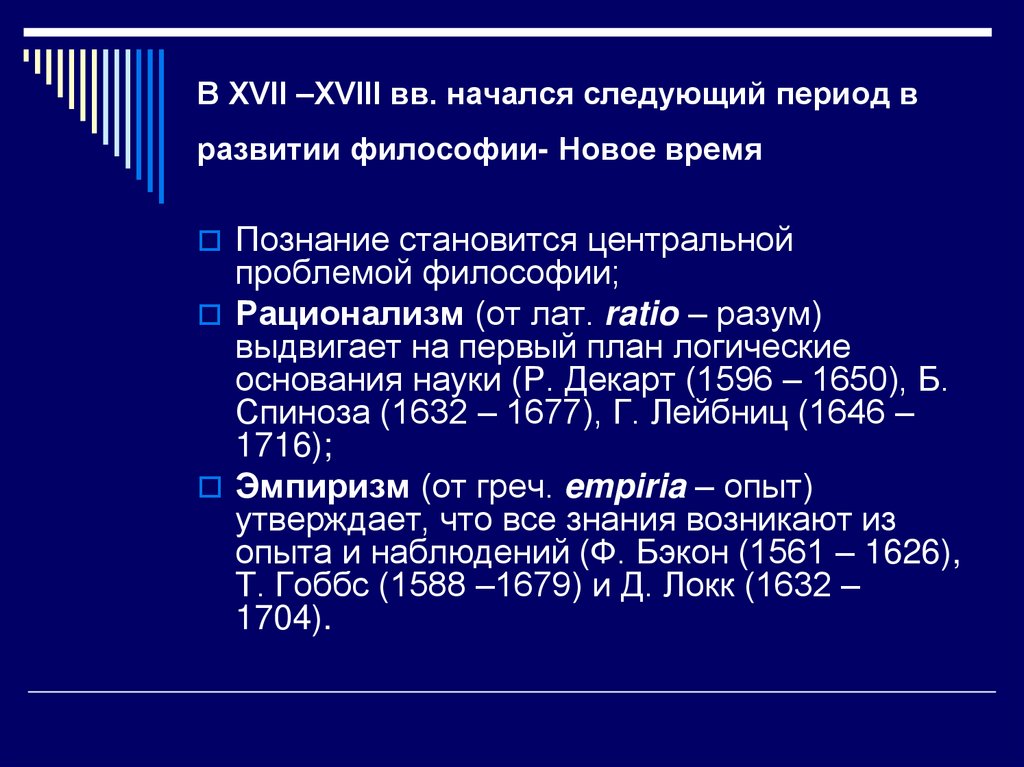 В XVII –XVIII вв. начался следующий период в развитии философии- Новое время

Познание становится центральной проблемой философии;

Рационализм (от лат. ratio – разум) выдвигает на первый план логические основания науки (Р. Декарт (1596 – 1650), Б. Спиноза (1632 – 1677), Г. Лейбниц (1646 – 1716);

Эмпиризм (от греч. empiria – опыт) утверждает, что все знания возникают из опыта и наблюдений (Ф. Бэкон (1561 – 1626), Т. Гоббс (1588 –1679) и Д. Локк (1632 – 1704).